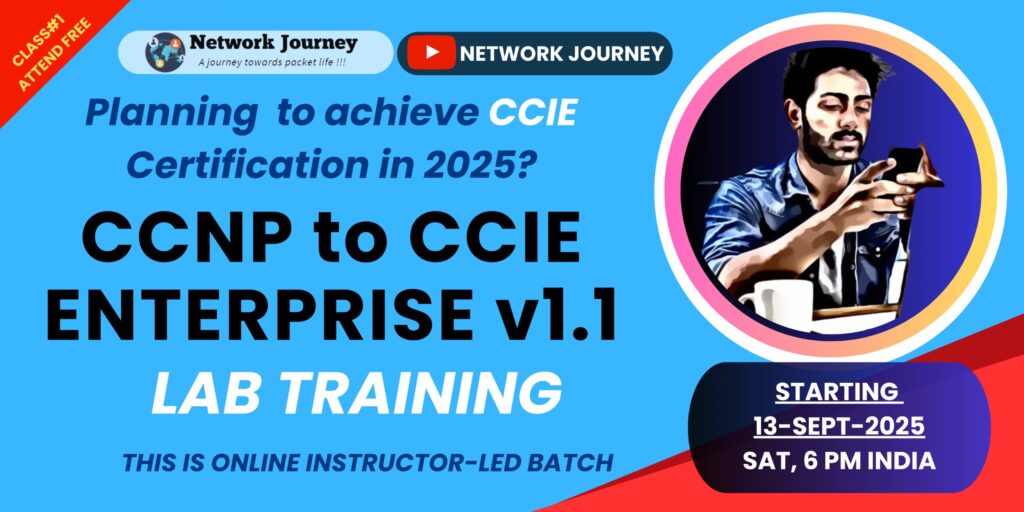 CLASS#1
ATTEND FREE

Network Journey
A journey towards packet life !!!

NETWORK JOURNEY

Planning to achieve CCIE Certification in 2025?

CCNP to CCIE ENTERPRISE v1.1

LAB TRAINING

THIS IS ONLINE INSTRUCTOR-LED BATCH

STARTING
13-SEPT-2025
SAT, 6 PM INDIA